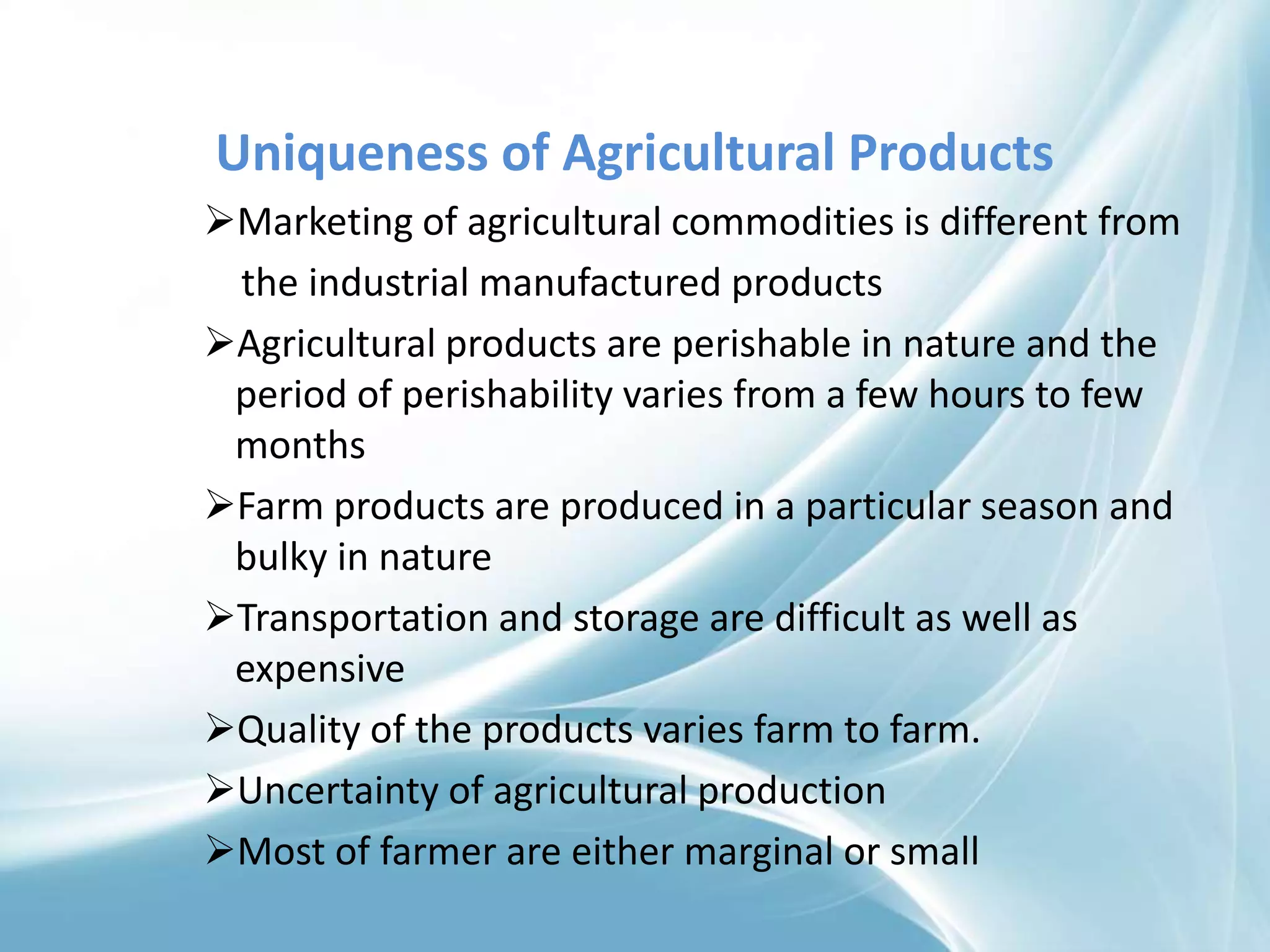 Uniqueness of Agricultural Products

➢Marketing of agricultural commodities is different from the industrial manufactured products

➢Agricultural products are perishable in nature and the period of perishability varies from a few hours to few months

➢Farm products are produced in a particular season and bulky in nature

➢Transportation and storage are difficult as well as expensive

➢Quality of the products varies farm to farm.

➢Uncertainty of agricultural production

➢Most of farmer are either marginal or small